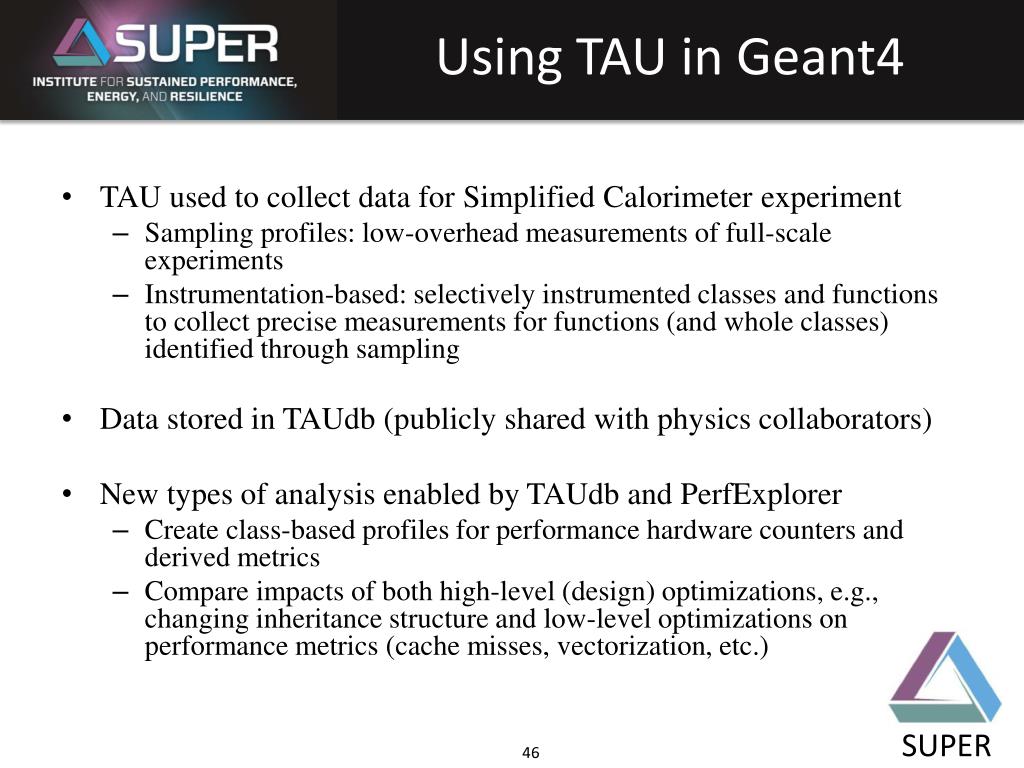 SUPER
INSTITUTE FOR SUSTAINED PERFORMANCE, ENERGY, AND RESILIENCE

Using TAU in Geant4

• TAU used to collect data for Simplified Calorimeter experiment
– Sampling profiles: low-overhead measurements of full-scale experiments
– Instrumentation-based: selectively instrumented classes and functions to collect precise measurements for functions (and whole classes) identified through sampling

• Data stored in TAUdb (publicly shared with physics collaborators)

• New types of analysis enabled by TAUdb and PerfExplorer
– Create class-based profiles for performance hardware counters and derived metrics
– Compare impacts of both high-level (design) optimizations, e.g., changing inheritance structure and low-level optimizations on performance metrics (cache misses, vectorization, etc.)

46

SUPER